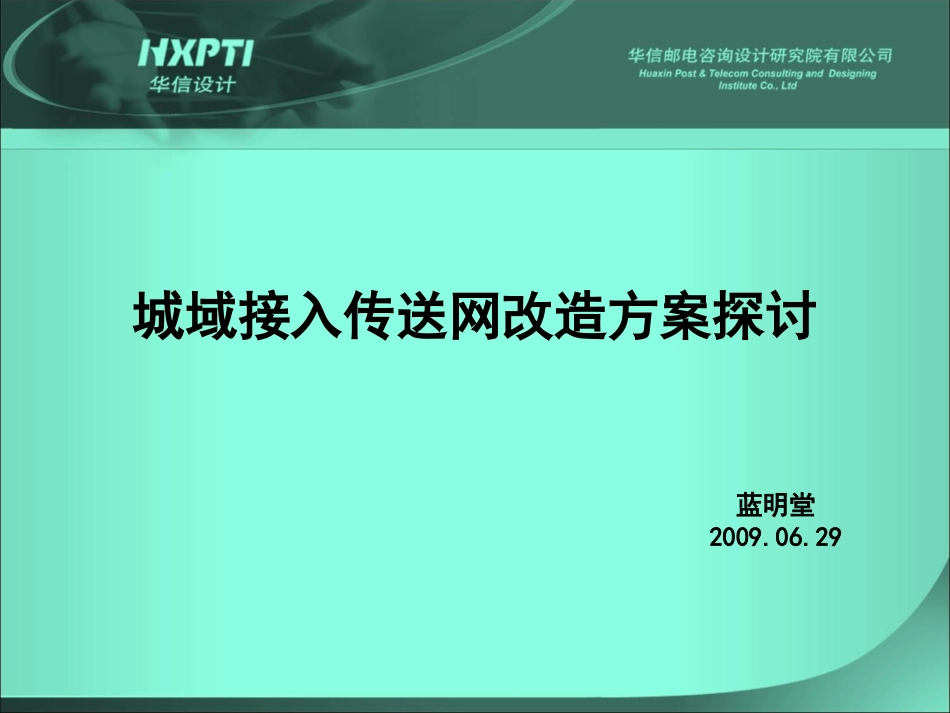 HXPTI
华信设计

华信邮电咨询设计研究院有限公司
Huaxin Post & Telecom Consulting and Designing Institute Co., Ltd

城域接入传送网改造方案探讨

蓝明堂
2009.06.29